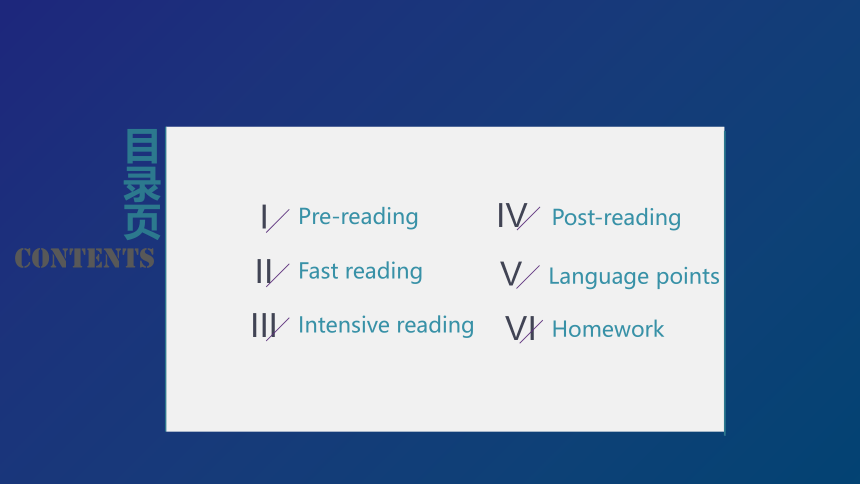 目录页
CONTENTS

I Pre-reading
II Fast reading
III Intensive reading

IV Post-reading
V Language points
VI Homework